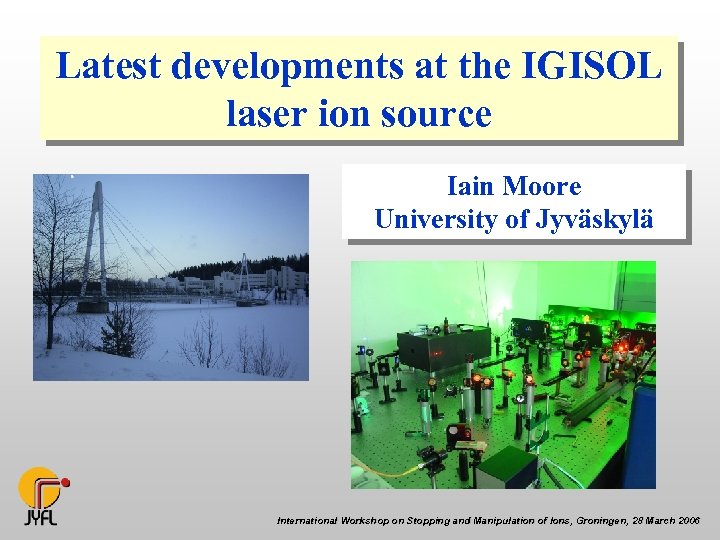 Latest developments at the IGISOL laser ion source

Iain Moore
University of Jyväskylä

JYFL

International Workshop on Stopping and Manipulation of Ions, Groningen, 28 March 2006